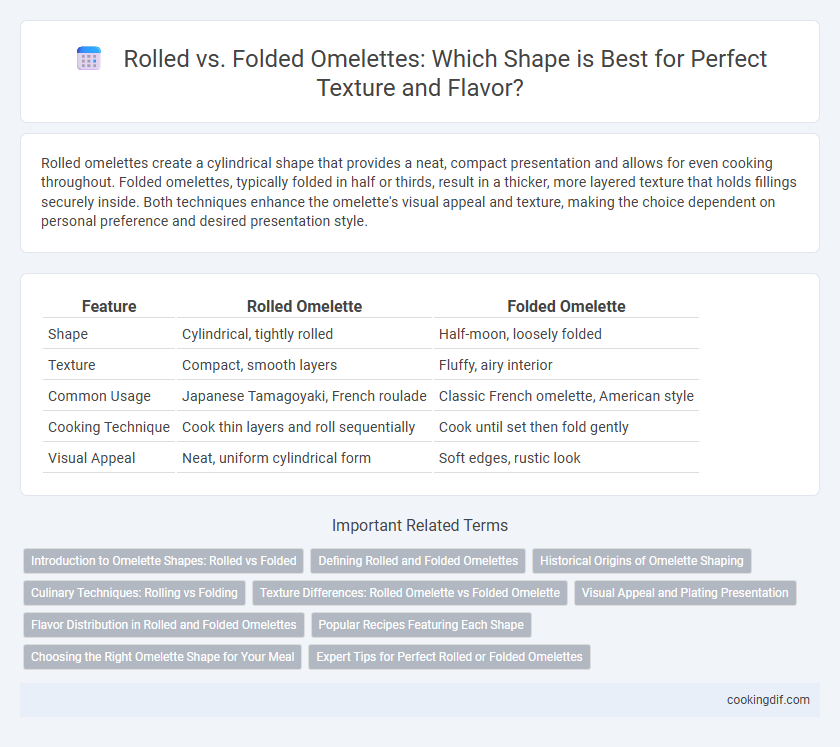 Rolled vs. Folded Omelettes: Which Shape is Best for Perfect Texture and Flavor?

Rolled omelettes create a cylindrical shape that provides a neat, compact presentation and allows for even cooking throughout. Folded omelettes, typically folded in half or thirds, result in a thicker, more layered texture that holds fillings securely inside. Both techniques enhance the omelette's visual appeal and texture, making the choice dependent on personal preference and desired presentation style.

| Feature | Rolled Omelette | Folded Omelette |
|---|---|---|
| Shape | Cylindrical, tightly rolled | Half-moon, loosely folded |
| Texture | Compact, smooth layers | Fluffy, airy interior |
| Common Usage | Japanese Tamagoyaki, French roulade | Classic French omelette, American style |
| Cooking Technique | Cook thin layers and roll sequentially | Cook until set then fold gently |
| Visual Appeal | Neat, uniform cylindrical form | Soft edges, rustic look |

Important Related Terms

Introduction to Omelette Shapes: Rolled vs Folded
Defining Rolled and Folded Omelettes
Historical Origins of Omelette Shaping
Culinary Techniques: Rolling vs Folding
Texture Differences: Rolled Omelette vs Folded Omelette
Visual Appeal and Plating Presentation
Flavor Distribution in Rolled and Folded Omelettes
Popular Recipes Featuring Each Shape
Choosing the Right Omelette Shape for Your Meal
Expert Tips for Perfect Rolled or Folded Omelettes

cookingdif.com